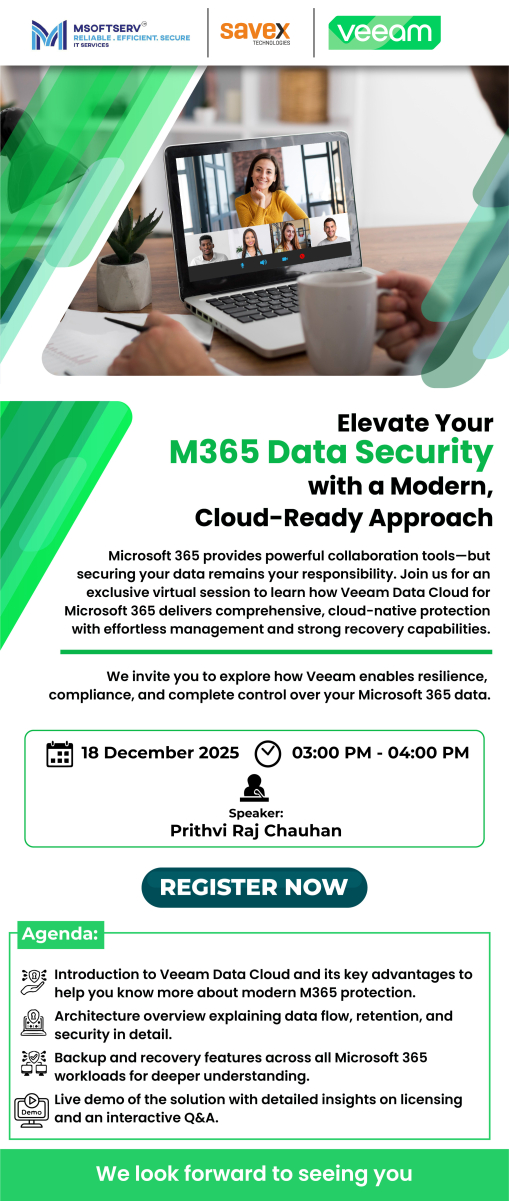 MSOFTSERV®
RELIABLE . EFFICIENT. SECURE
IT SERVICES

savex
TECHNOLOGIES

veeam

Elevate Your
M365 Data Security
with a Modern,
Cloud-Ready Approach

Microsoft 365 provides powerful collaboration tools—but securing your data remains your responsibility. Join us for an exclusive virtual session to learn how Veeam Data Cloud for Microsoft 365 delivers comprehensive, cloud-native protection with effortless management and strong recovery capabilities.

We invite you to explore how Veeam enables resilience, compliance, and complete control over your Microsoft 365 data.

18 December 2025 03:00 PM - 04:00 PM

Speaker:
Prithvi Raj Chauhan

REGISTER NOW

Agenda:

Introduction to Veeam Data Cloud and its key advantages to help you know more about modern M365 protection.

Architecture overview explaining data flow, retention, and security in detail.

Backup and recovery features across all Microsoft 365 workloads for deeper understanding.

Demo

Live demo of the solution with detailed insights on licensing and an interactive Q&A.

We look forward to seeing you